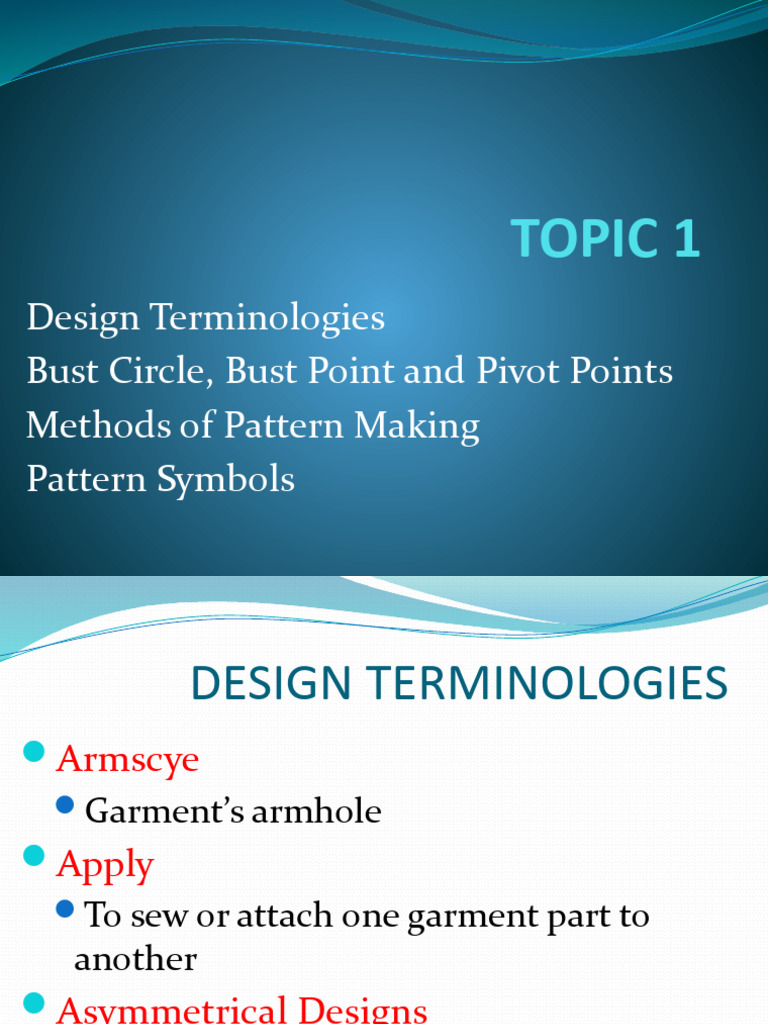 TOPIC 1

Design Terminologies
Bust Circle, Bust Point and Pivot Points
Methods of Pattern Making
Pattern Symbols

DESIGN TERMINOLOGIES

Armscye
Garment's armhole
Apply
To sew or attach one garment part to another
Asymmetrical Designs